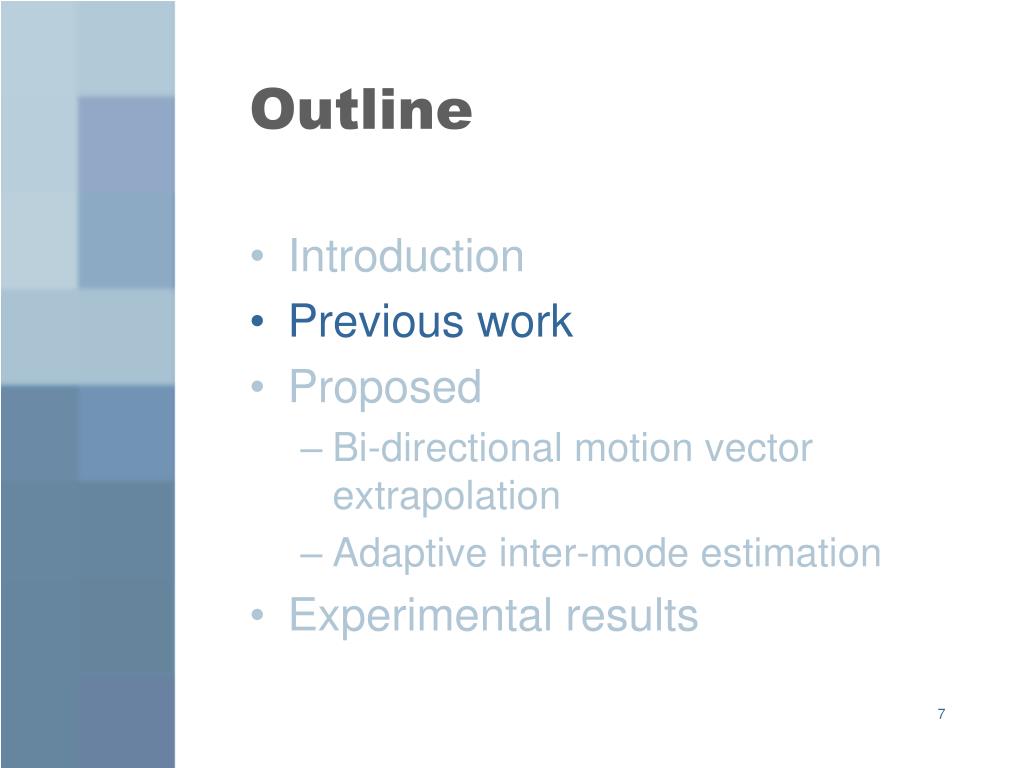 Outline

• Introduction
• Previous work
• Proposed
– Bi-directional motion vector extrapolation
– Adaptive inter-mode estimation
• Experimental results

7